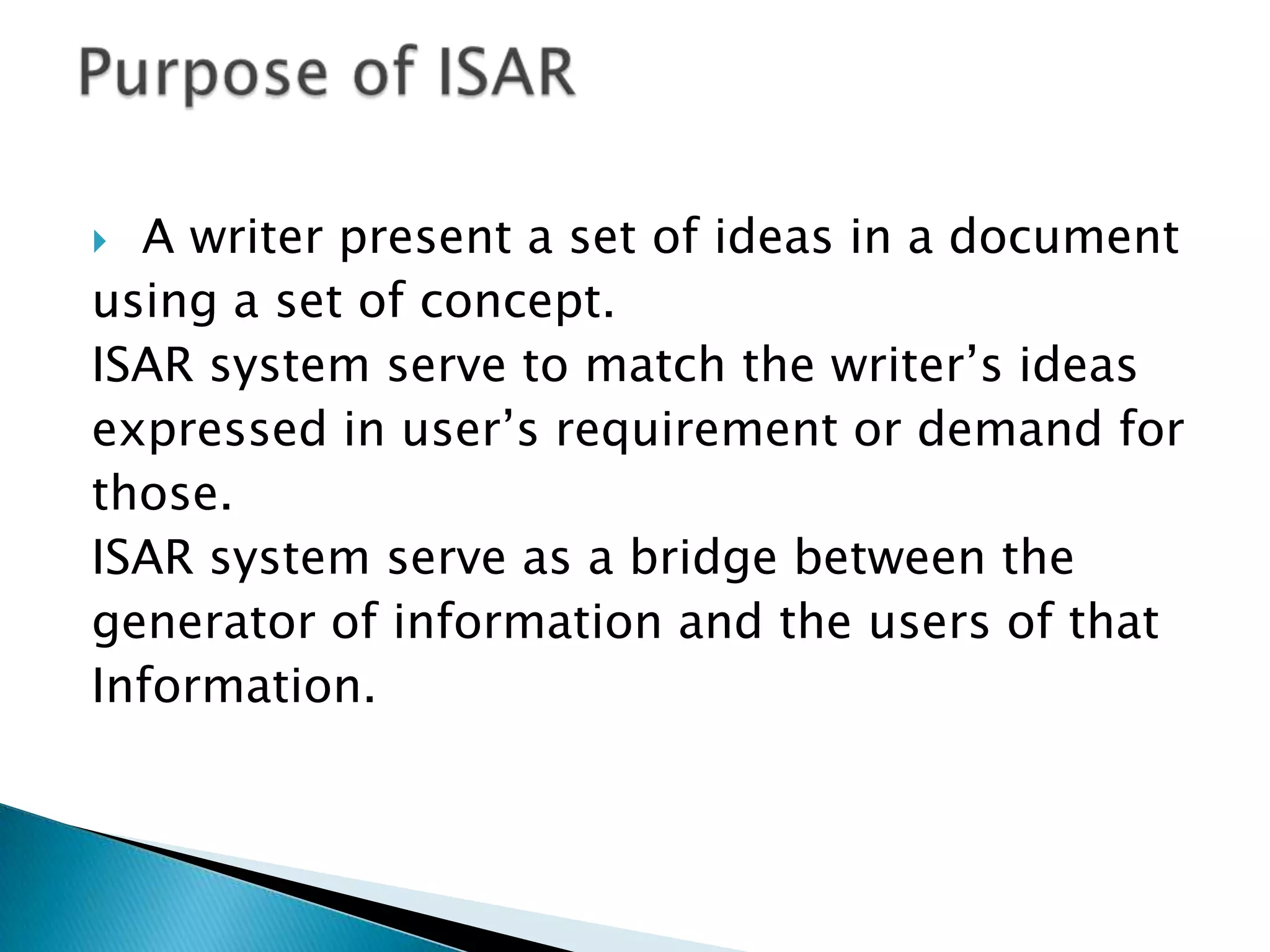 Purpose of ISAR

A writer present a set of ideas in a document using a set of concept.
ISAR system serve to match the writer’s ideas expressed in user’s requirement or demand for those.
ISAR system serve as a bridge between the generator of information and the users of that Information.